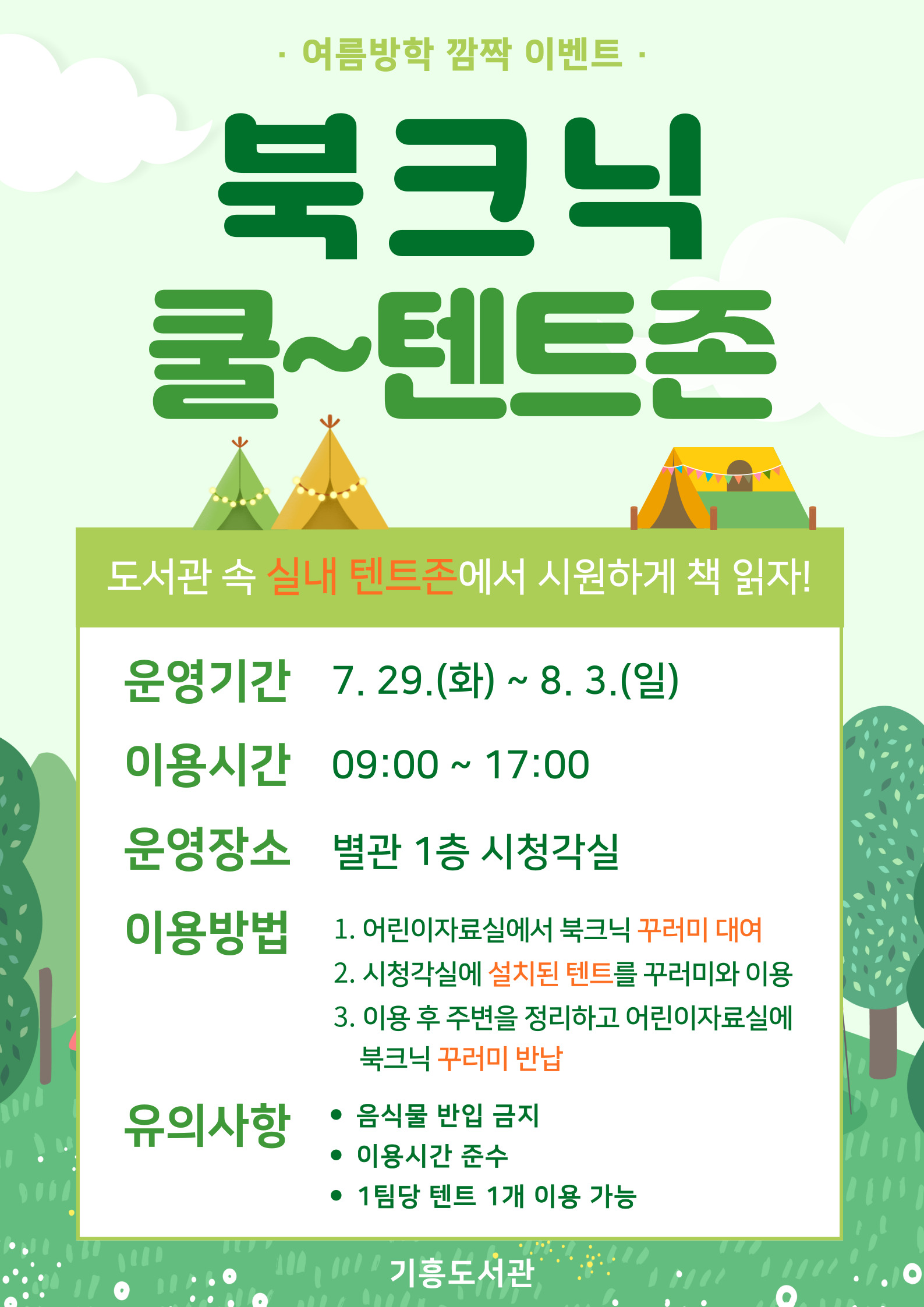 · 여름방학 깜짝 이벤트 ·

북크닉

쿨~텐트존

도서관 속 실내 텐트존에서 시원하게 책 읽자!

운영기간 7. 29.(화) ~ 8. 3.(일)

이용시간 09:00 ~ 17:00

운영장소 별관 1층 시청각실

이용방법
1. 어린이자료실에서 북크닉 꾸러미 대여
2. 시청각실에 설치된 텐트를 꾸러미와 이용
3. 이용 후 주변을 정리하고 어린이자료실에 북크닉 꾸러미 반납

유의사항
• 음식물 반입 금지
• 이용시간 준수
• 1팀당 텐트 1개 이용 가능

기흥도서관